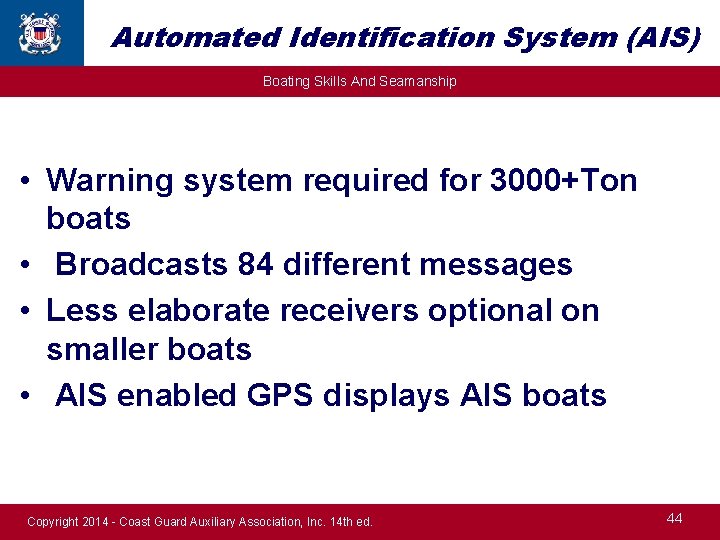 Automated Identification System (AIS)

Boating Skills And Seamanship

• Warning system required for 3000+Ton boats
• Broadcasts 84 different messages
• Less elaborate receivers optional on smaller boats
• AIS enabled GPS displays AIS boats

Copyright 2014 - Coast Guard Auxiliary Association, Inc. 14th ed.

44